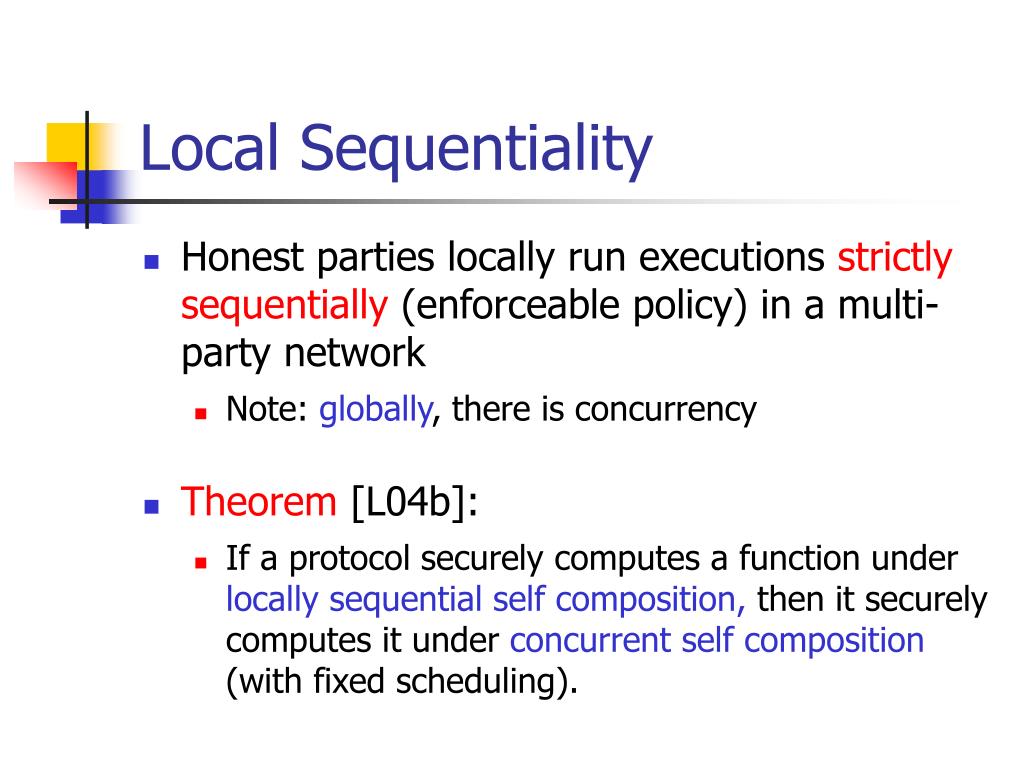 Local Sequentiality

Honest parties locally run executions strictly sequentially (enforceable policy) in a multi-party network

Note: globally, there is concurrency

Theorem [L04b]:

If a protocol securely computes a function under locally sequential self composition, then it securely computes it under concurrent self composition (with fixed scheduling).